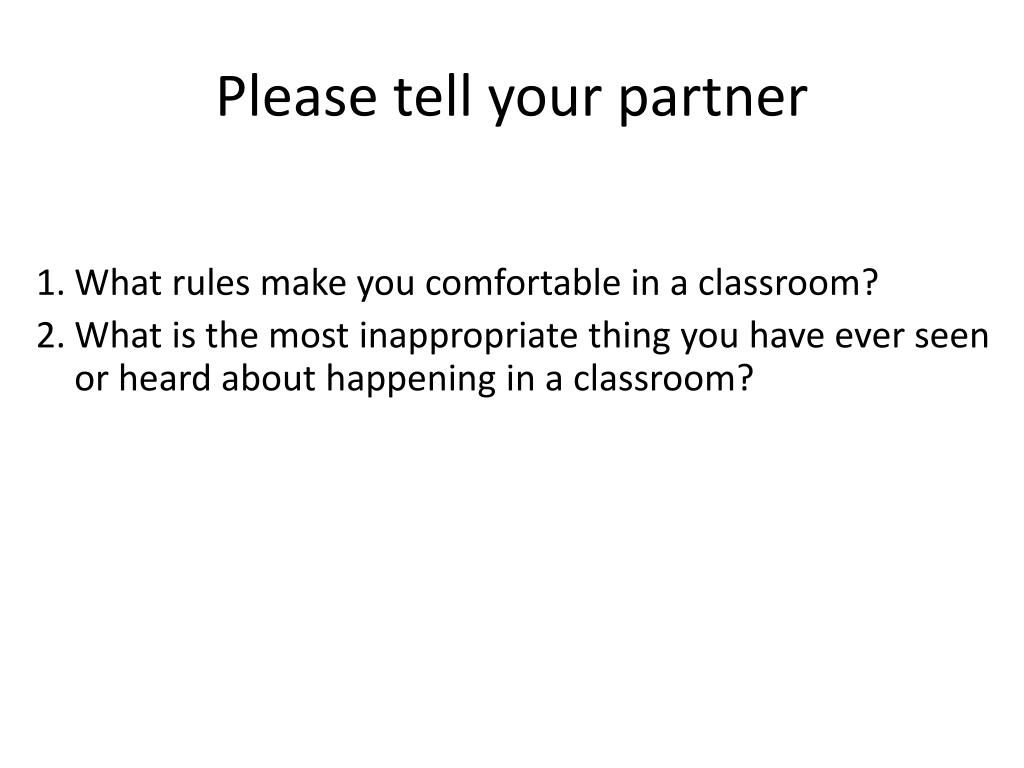 Please tell your partner

1. What rules make you comfortable in a classroom?
2. What is the most inappropriate thing you have ever seen or heard about happening in a classroom?